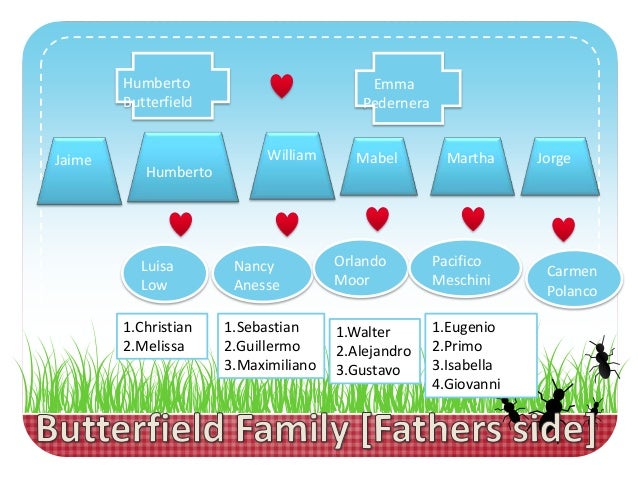 Humberto Butterfield

Emma Pedernera

Jaime

Humberto

William

Mabel

Martha

Jorge

Luisa Low

Nancy Anesse

Orlando Moor

Pacifico Meschini

Carmen Polanco

1.Christian
2.Melissa

1.Sebastian
2.Guillermo
3.Maximiliano

1.Walter
2.Alejandro
3.Gustavo

1.Eugenio
2.Primo
3.Isabella
4.Giovanni

Butterfield Family [Fathers side]